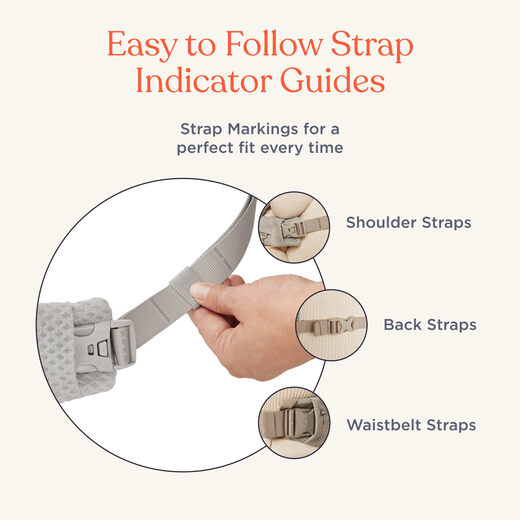 Easy to Follow Strap Indicator Guides

Strap Markings for a perfect fit every time

Shoulder Straps

Back Straps

Waistbelt Straps